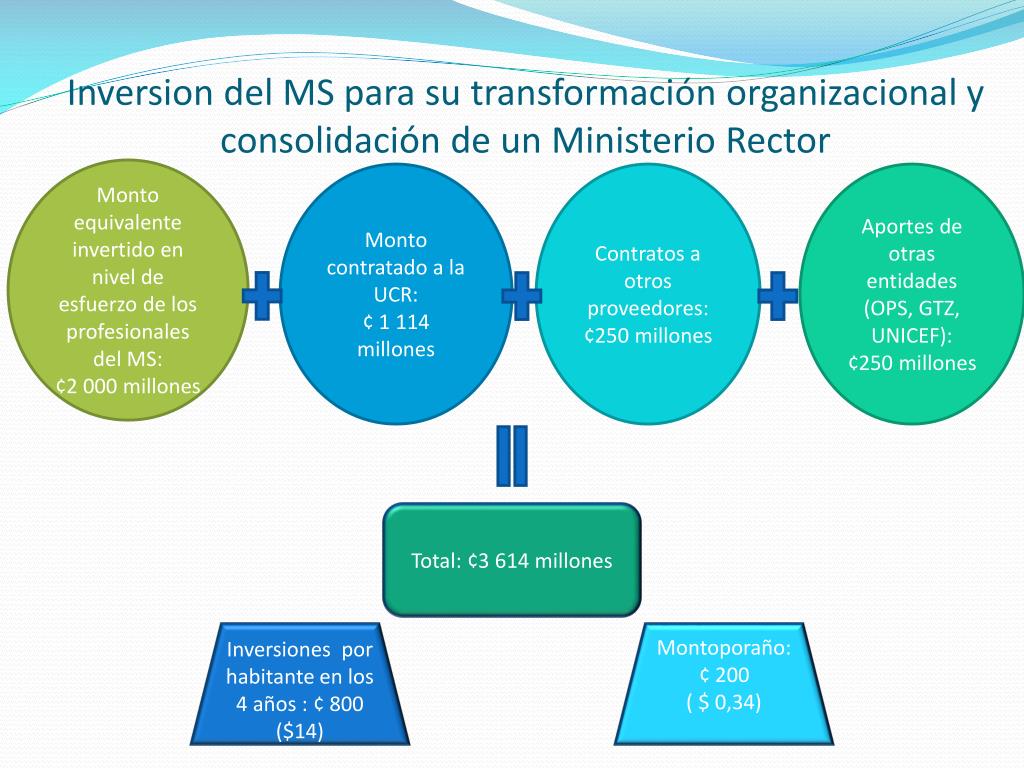 Inversion del MS para su transformación organizacional y consolidación de un Ministerio Rector

Monto equivalente invertido en nivel de esfuerzo de los profesionales del MS: ¢2 000 millones

Monto contratado a la UCR: ¢ 1 114 millones

Contratos a otros proveedores: ¢250 millones

Aportes de otras entidades (OPS, GTZ, UNICEF): ¢250 millones

Total: ¢3 614 millones

Inversiones por habitante en los 4 años : ¢ 800 ($14)

Montoporaño: ¢ 200 ( $ 0,34)